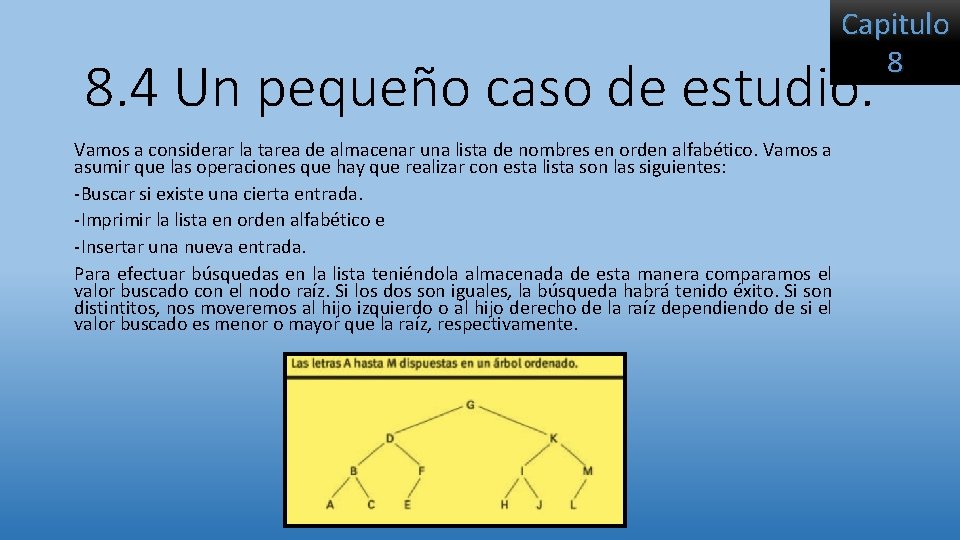 Capitulo 8

8.4 Un pequeño caso de estudio.

Vamos a considerar la tarea de almacenar una lista de nombres en orden alfabético. Vamos a asumir que las operaciones que hay que realizar con esta lista son las siguientes:

-Buscar si existe una cierta entrada.

-Imprimir la lista en orden alfabético e

-Insertar una nueva entrada.

Para efectuar búsquedas en la lista teniéndola almacenada de esta manera comparamos el valor buscado con el nodo raíz. Si los dos son iguales, la búsqueda habrá tenido éxito. Si son distintitos, nos moveremos al hijo izquierdo o al hijo derecho de la raíz dependiendo de si el valor buscado es menor o mayor que la raíz, respectivamente.

Las letras A hasta M dispuestas en un árbol ordenado.

G
D K
B F I M
A C E H J L